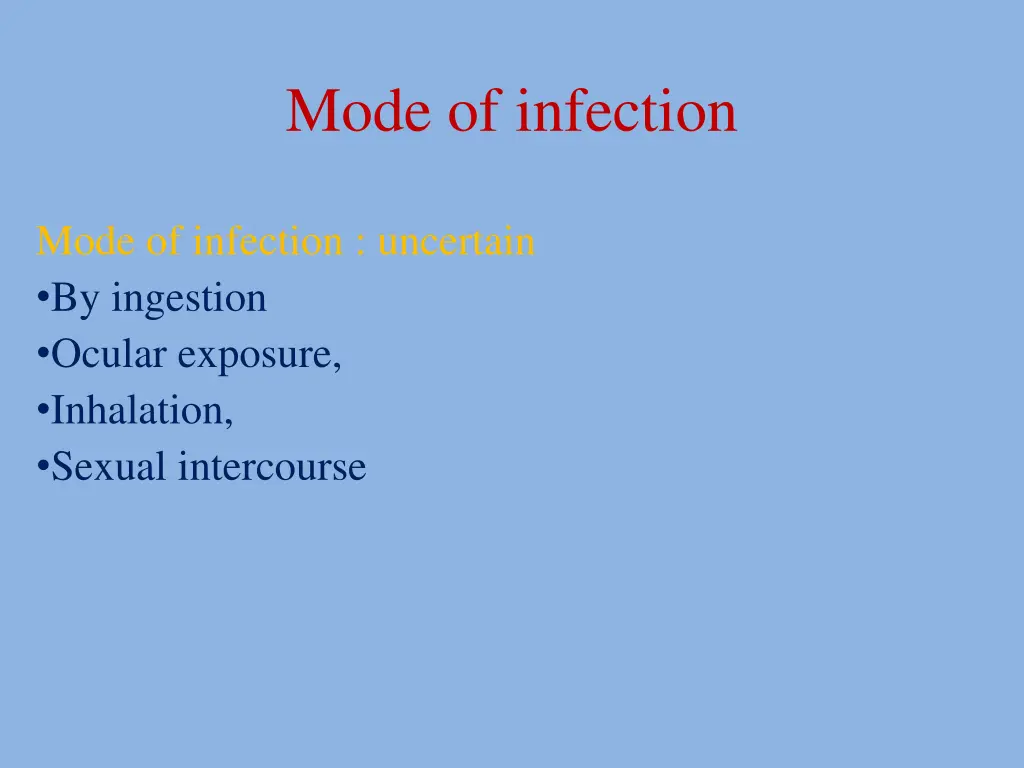 Mode of infection

Mode of infection : uncertain
•By ingestion
•Ocular exposure,
•Inhalation,
•Sexual intercourse